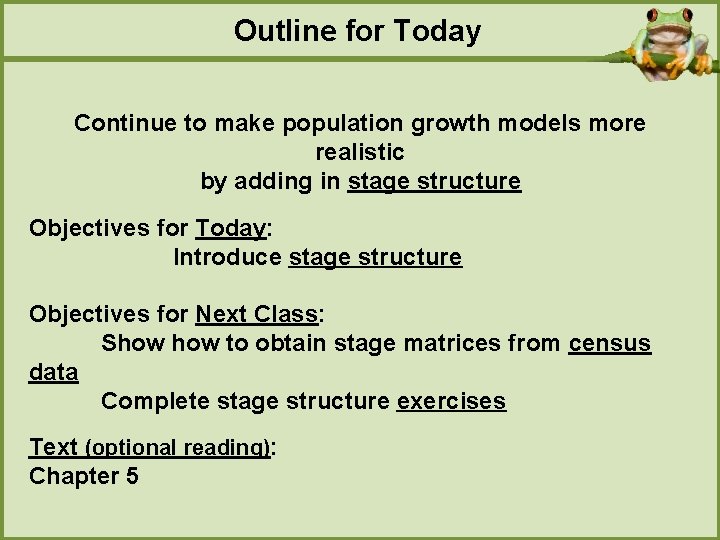 Outline for Today

Continue to make population growth models more realistic by adding in stage structure

Objectives for Today:
Introduce stage structure

Objectives for Next Class:
Show how to obtain stage matrices from census data
Complete stage structure exercises

Text (optional reading):
Chapter 5